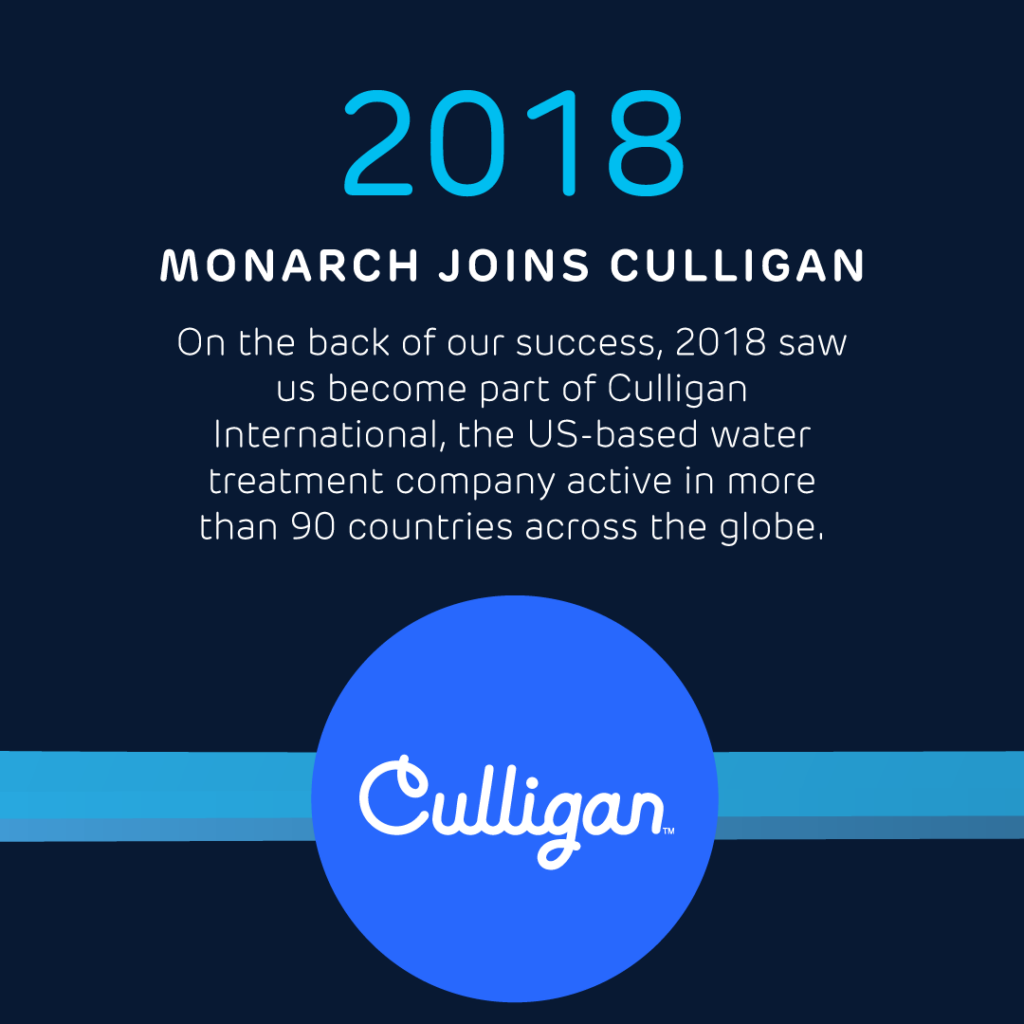 2018

MONARCH JOINS CULLIGAN

On the back of our success, 2018 saw us become part of Culligan International, the US-based water treatment company active in more than 90 countries across the globe.

Culligan™